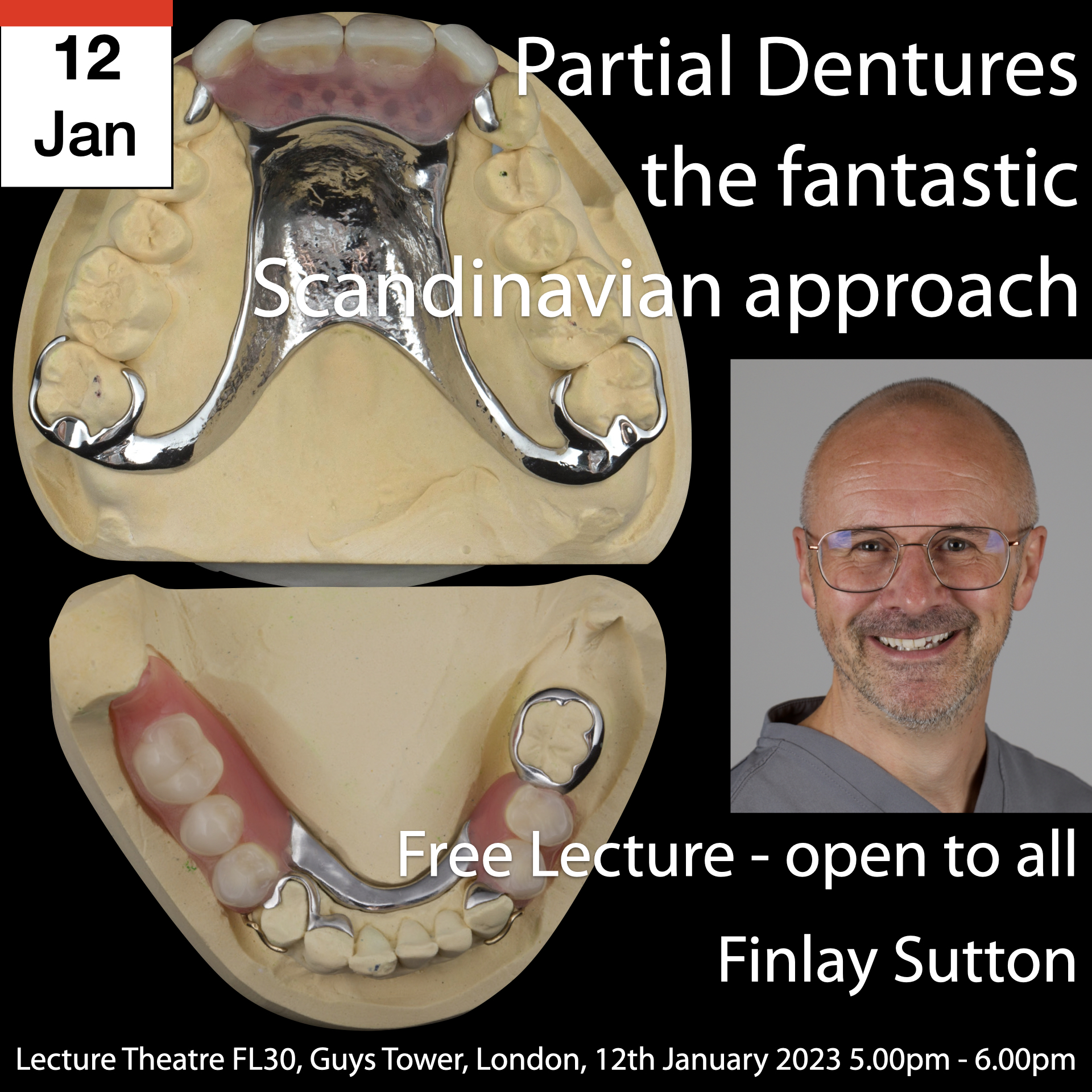 12
Jan

Partial Dentures
the fantastic
Scandinavian approach

Free Lecture - open to all

Finlay Sutton

Lecture Theatre FL30, Guys Tower, London, 12th January 2023 5.00pm - 6.00pm